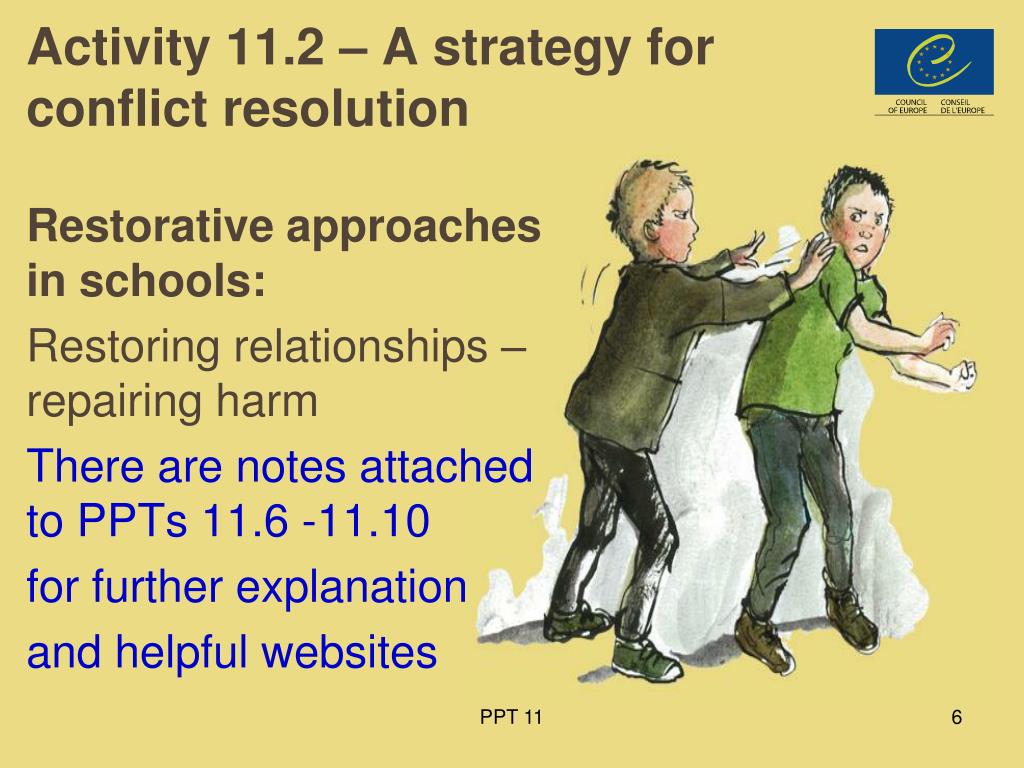 Activity 11.2 – A strategy for conflict resolution

COUNCIL OF EUROPE CONSEIL DE L'EUROPE

Restorative approaches in schools:

Restoring relationships – repairing harm

There are notes attached to PPTs 11.6 -11.10

for further explanation

and helpful websites

PPT 11

6